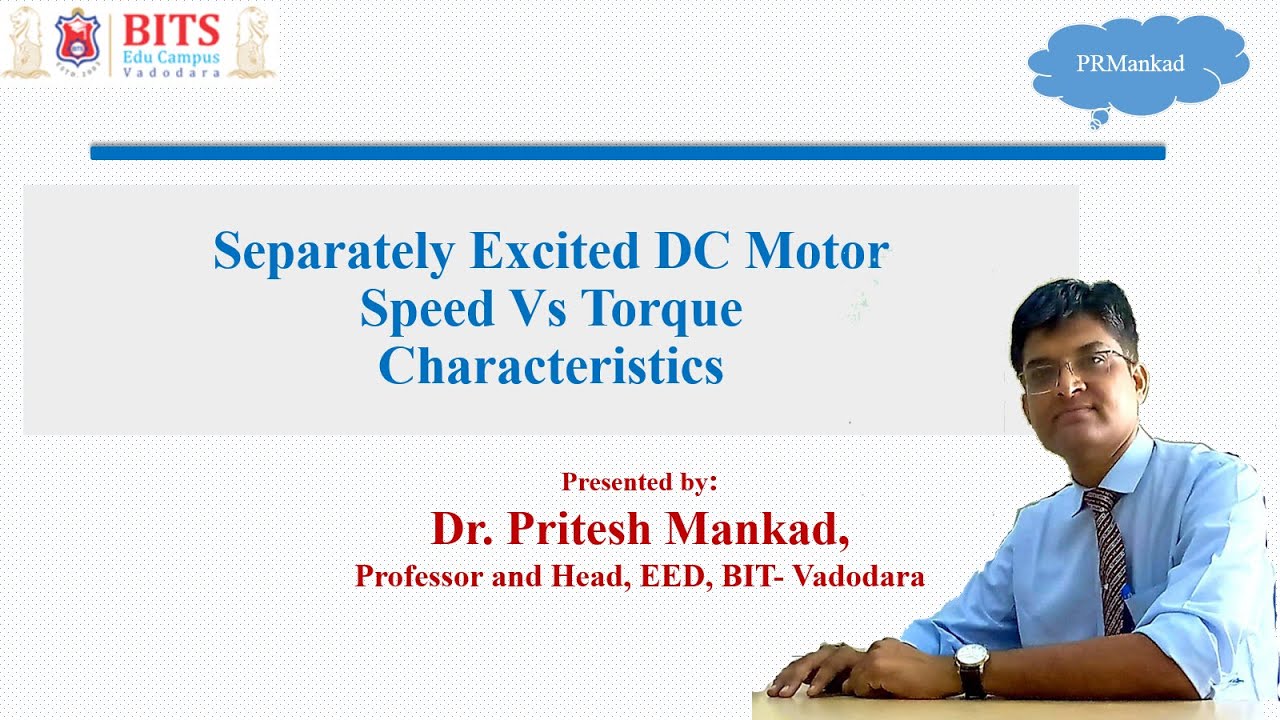 BITS
Edu Campus
Vadodara

PRMankad

Separately Excited DC Motor
Speed Vs Torque
Characteristics

Presented by:
Dr. Pritesh Mankad,
Professor and Head, EED, BIT- Vadodara